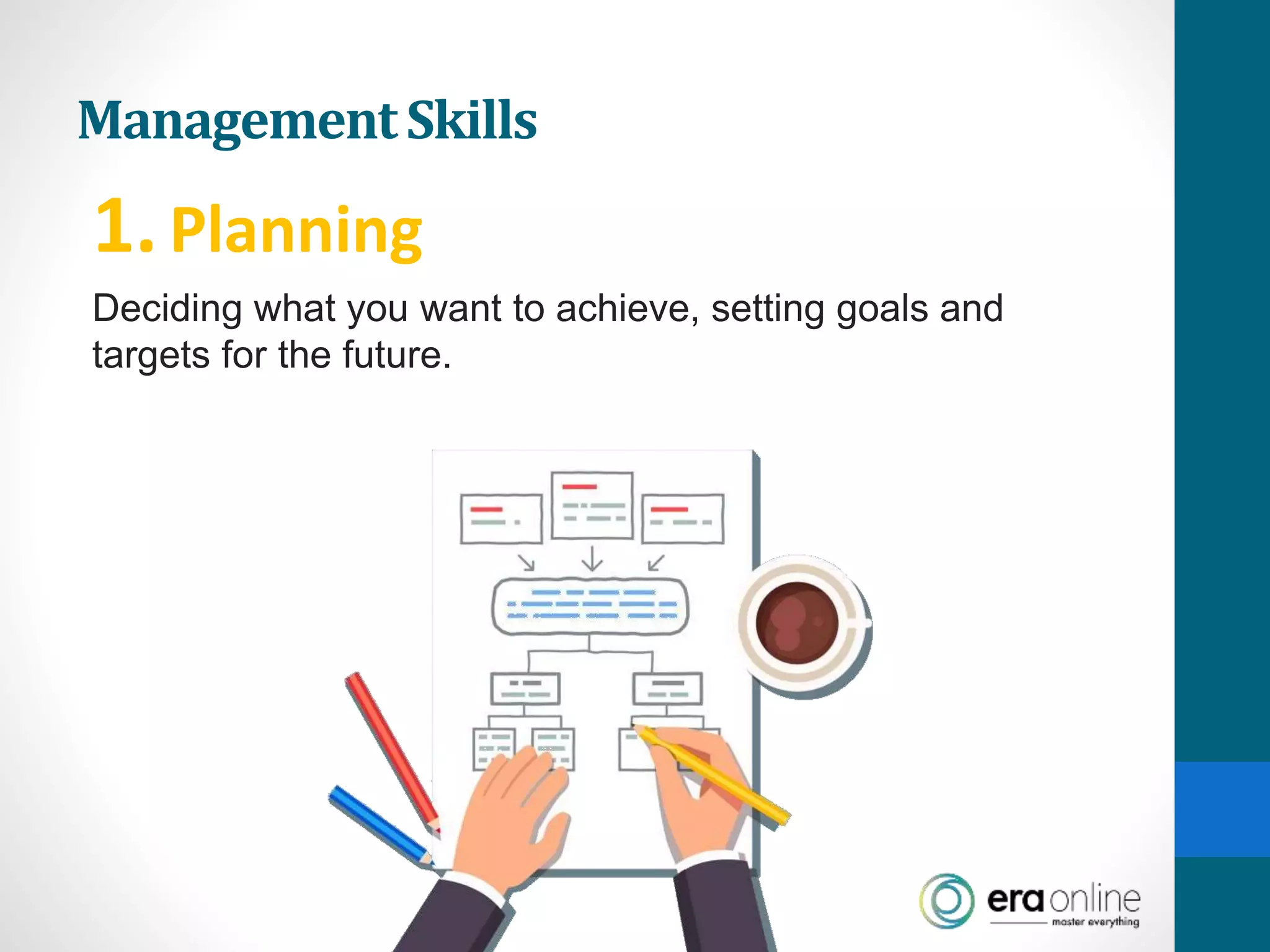 Management Skills

1. Planning

Deciding what you want to achieve, setting goals and targets for the future.

era online
master everything